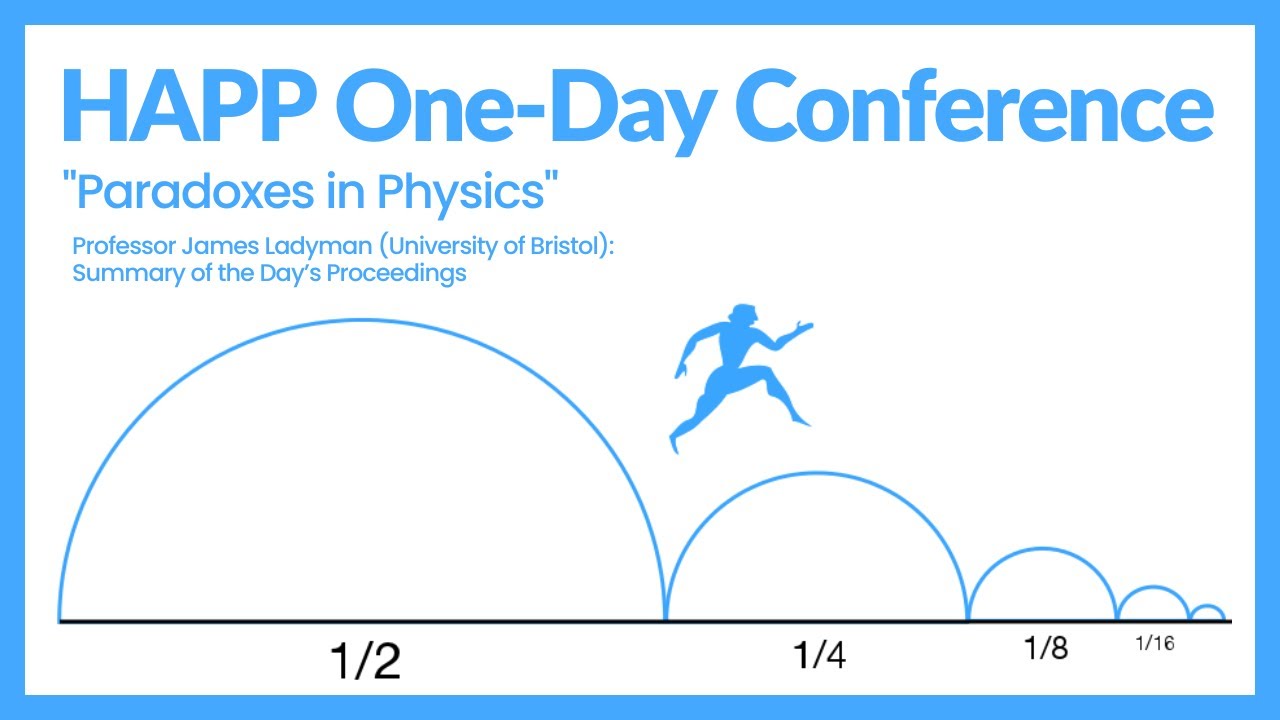 HAPP One-Day Conference

"Paradoxes in Physics"

Professor James Ladyman (University of Bristol): Summary of the Day's Proceedings

1/2

1/4

1/8

1/16